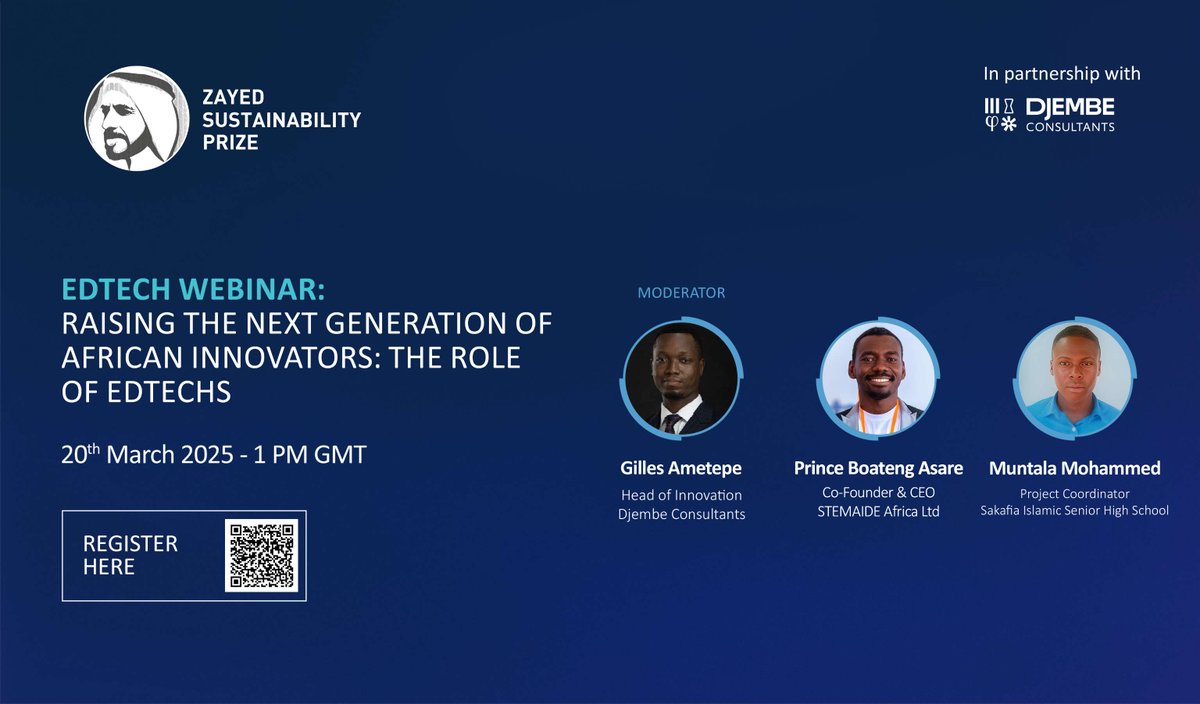 ZAYED SUSTAINABILITY PRIZE

In partnership with

DJEMBE CONSULTANTS

EDTECH WEBINAR:
RAISING THE NEXT GENERATION OF AFRICAN INNOVATORS: THE ROLE OF EDTECHS

20$^{th}$ March 2025 - 1 PM GMT

REGISTER HERE

MODERATOR

Gilles Ametepe
Head of Innovation
Djembe Consultants

Prince Boateng Asare
Co-Founder & CEO
STEMAIDE Africa Ltd

Muntala Mohammed
Project Coordinator
Sakafia Islamic Senior High School